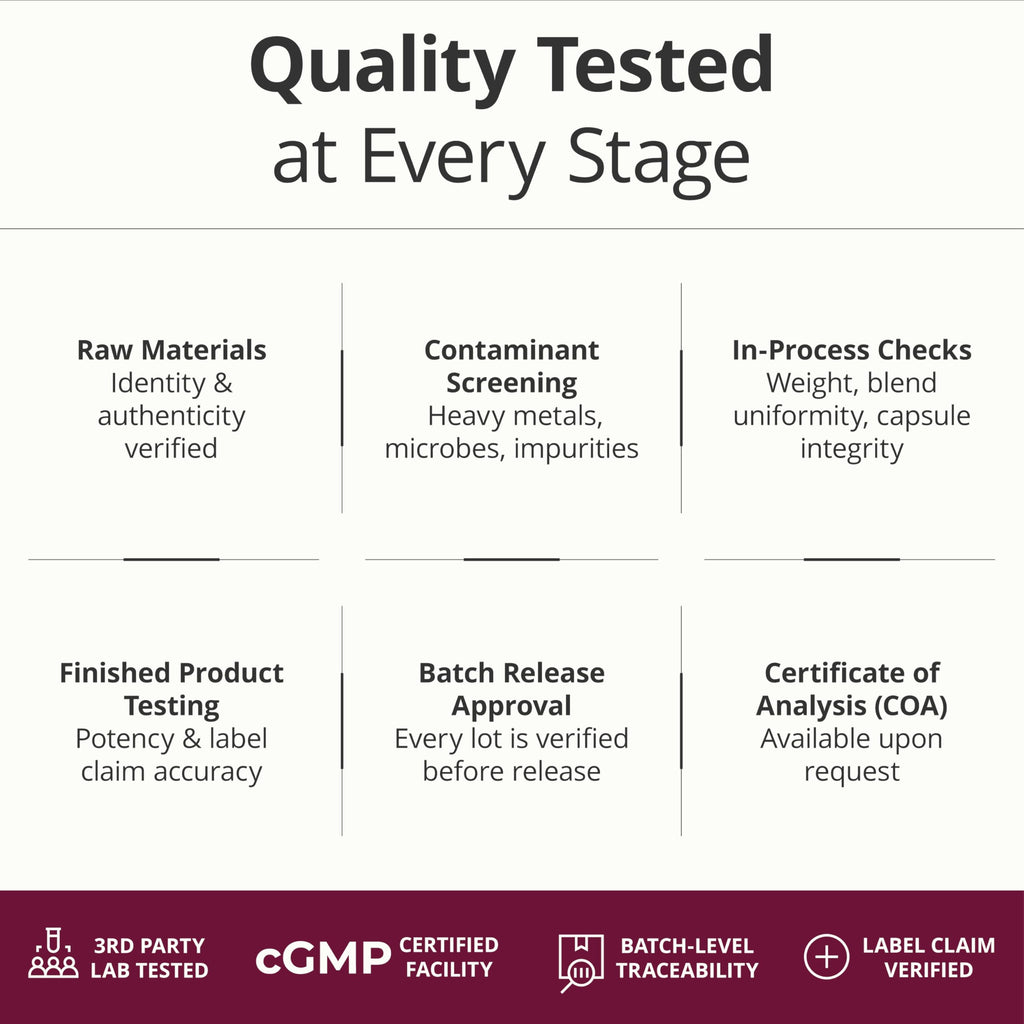 Quality Tested
at Every Stage

Raw Materials
Identity & authenticity verified

Contaminant Screening
Heavy metals, microbes, impurities

In-Process Checks
Weight, blend uniformity, capsule integrity

Finished Product Testing
Potency & label claim accuracy

Batch Release Approval
Every lot is verified before release

Certificate of Analysis (COA)
Available upon request

3RD PARTY LAB TESTED

cGMP CERTIFIED FACILITY

BATCH-LEVEL TRACEABILITY

LABEL CLAIM VERIFIED